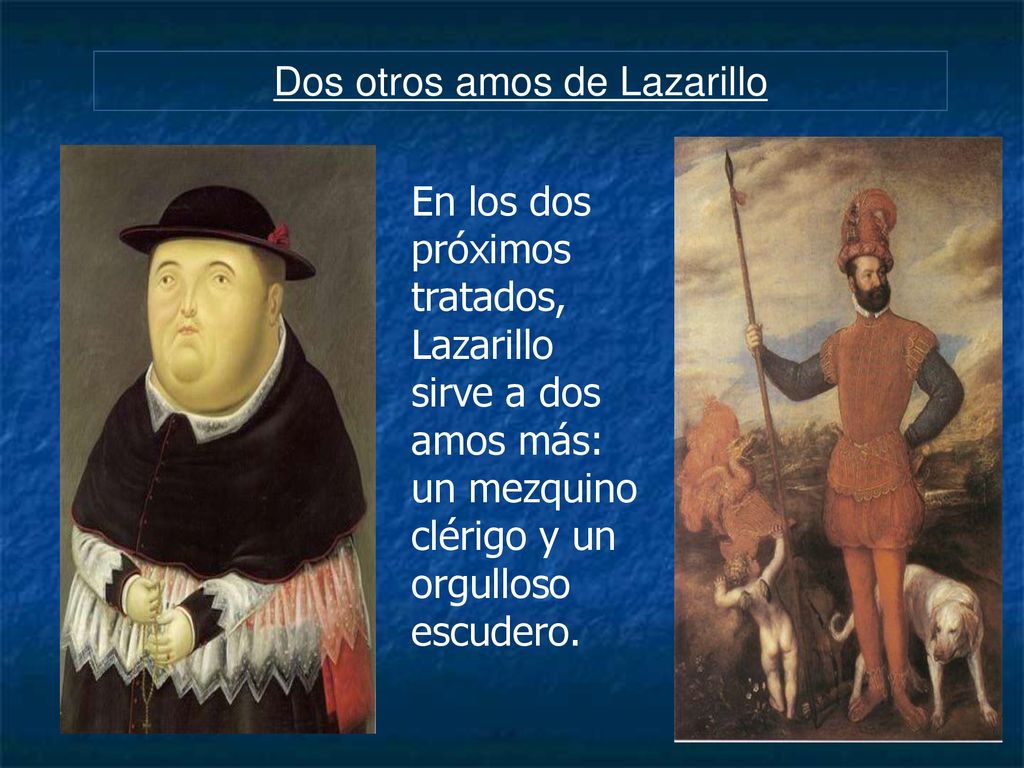 Dos otros amos de Lazarillo

En los dos próximos tratados, Lazarillo sirve a dos amos más: un mezquino clérigo y un orgulloso escudero.